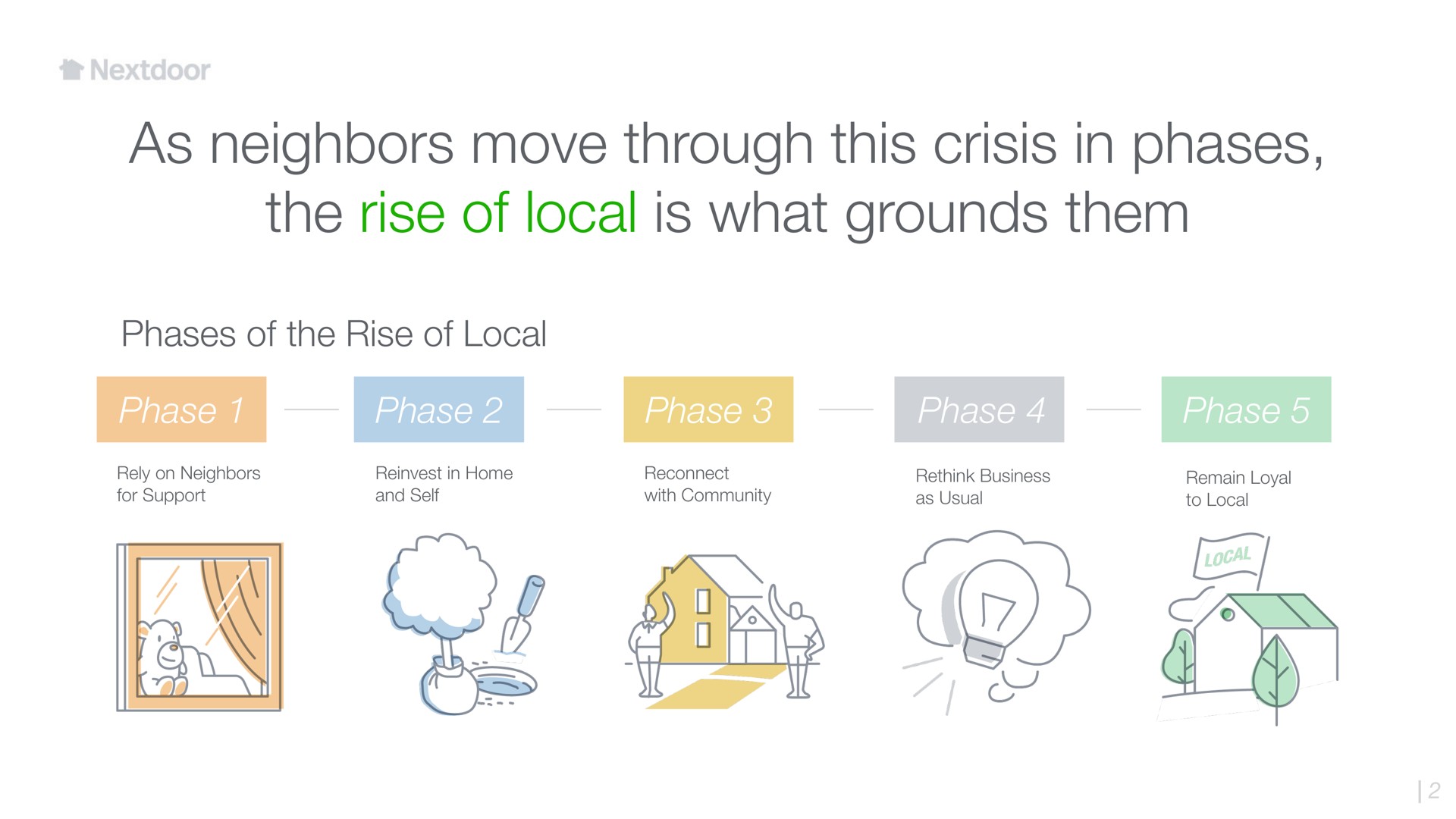 Nextdoor

As neighbors move through this crisis in phases, the rise of local is what grounds them

Phases of the Rise of Local

Phase 1

Rely on Neighbors for Support

Phase 2

Reinvest in Home and Self

Phase 3

Reconnect with Community

Phase 4

Rethink Business as Usual

Phase 5

Remain Loyal to Local

LOCAL

| 2